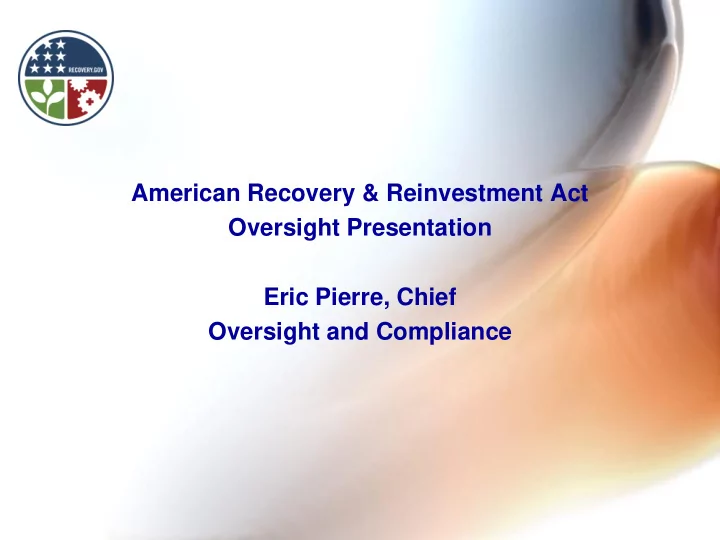 RECOVERY.GOV

American Recovery & Reinvestment Act
Oversight Presentation

Eric Pierre, Chief
Oversight and Compliance